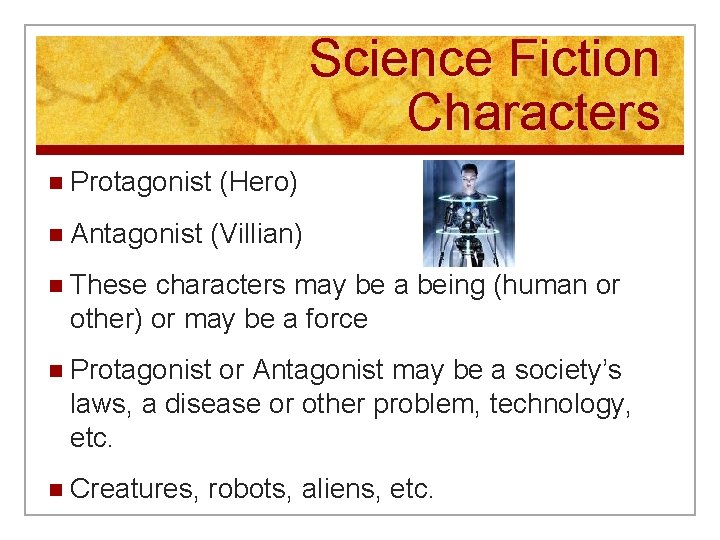 Science Fiction Characters

■ Protagonist (Hero)

■ Antagonist (Villian)

■ These characters may be a being (human or other) or may be a force

■ Protagonist or Antagonist may be a society's laws, a disease or other problem, technology, etc.

■ Creatures, robots, aliens, etc.